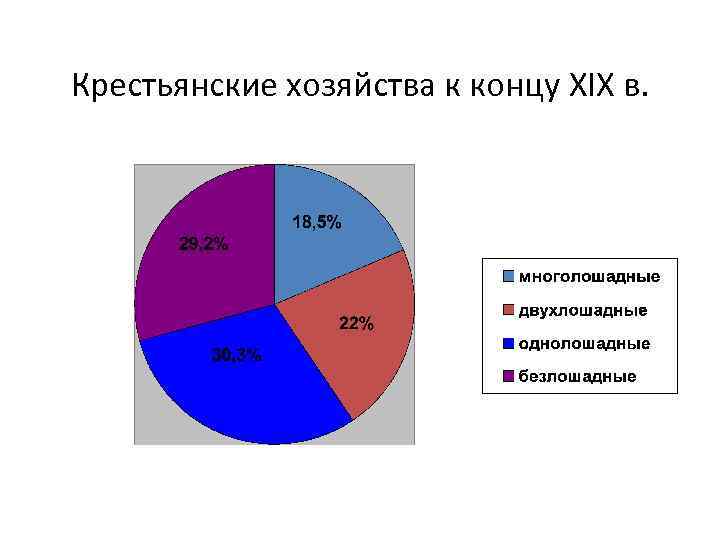 Крестьянские хозяйства к концу XIX в.

18,5%

22%

30,3%

29,2%

многолошадные

двухлошадные

однолошадные

безлошадные